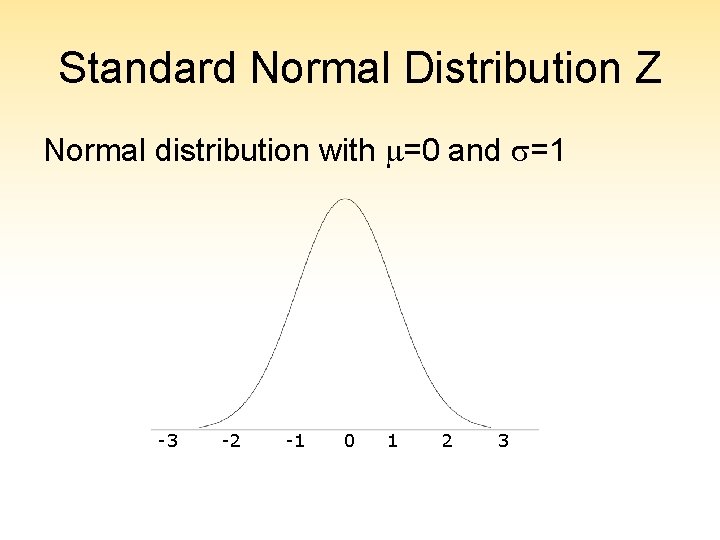 Standard Normal Distribution Z

Normal distribution with $\mu$=0 and $\sigma$=1

-3 -2 -1 0 1 2 3